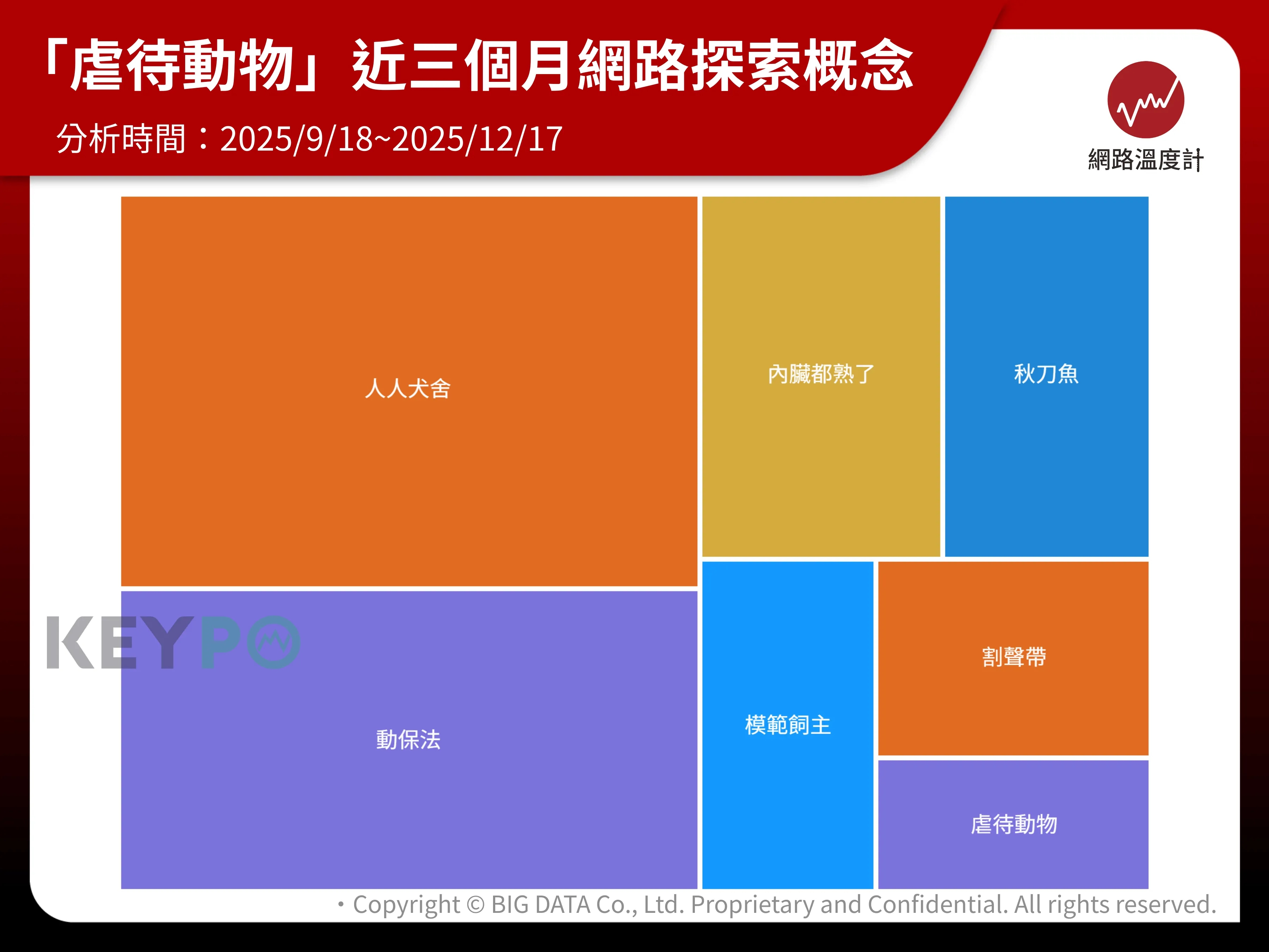 「虐待動物」近三個月網路探索概念
分析時間：2025/9/18~2025/12/17

網路溫度計

人人犬舍

內臟都熟了

秋刀魚

動保法

模範飼主

割聲帶

虐待動物

KEYPO

・Copyright © BIG DATA Co., Ltd. Proprietary and Confidential. All rights reserved.